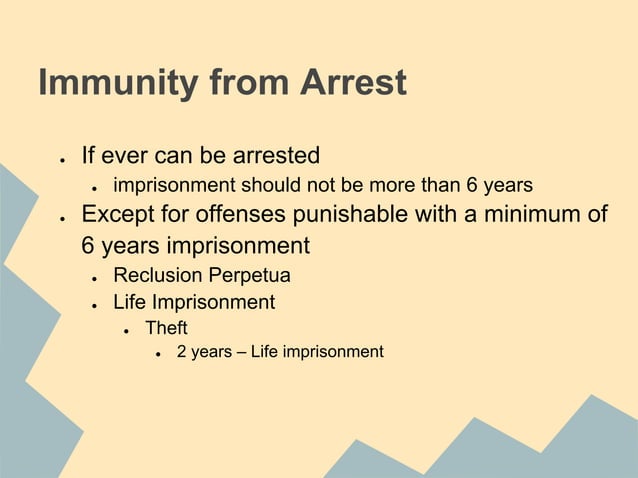 Immunity from Arrest

- If ever can be arrested
  - imprisonment should not be more than 6 years
- Except for offenses punishable with a minimum of 6 years imprisonment
  - Reclusion Perpetua
  - Life Imprisonment
    - Theft
      - 2 years – Life imprisonment